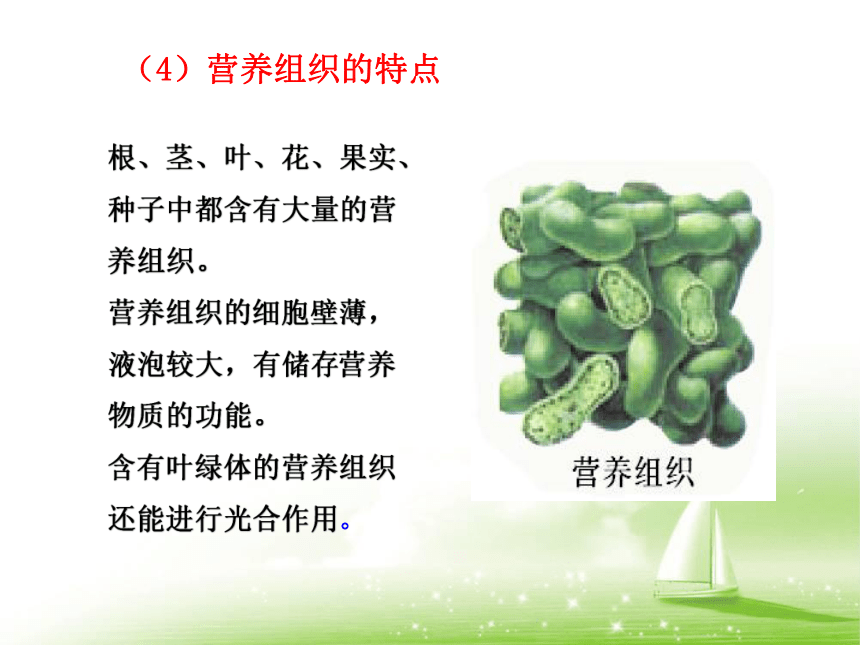 （4）营养组织的特点

根、茎、叶、花、果实、种子中都含有大量的营养组织。

营养组织的细胞壁薄，液泡较大，有储存营养物质的功能。

含有叶绿体的营养组织还能进行光合作用。

营养组织